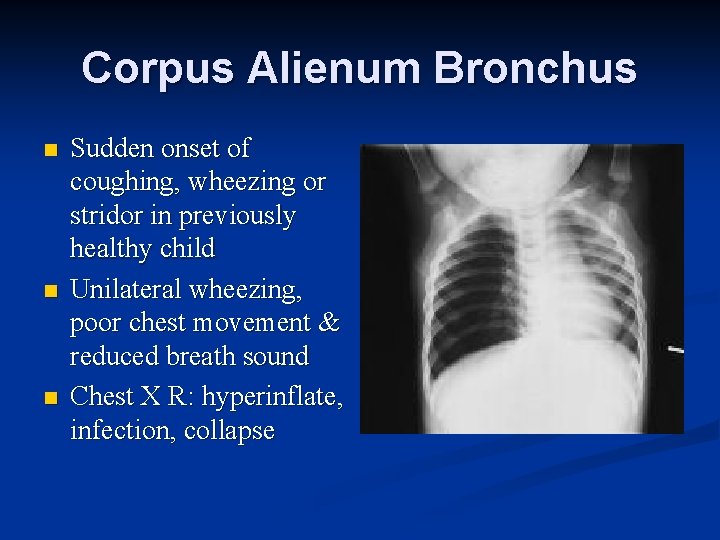 Corpus Alienum Bronchus

■ Sudden onset of coughing, wheezing or stridor in previously healthy child

■ Unilateral wheezing, poor chest movement & reduced breath sound

■ Chest X R: hyperinflate, infection, collapse